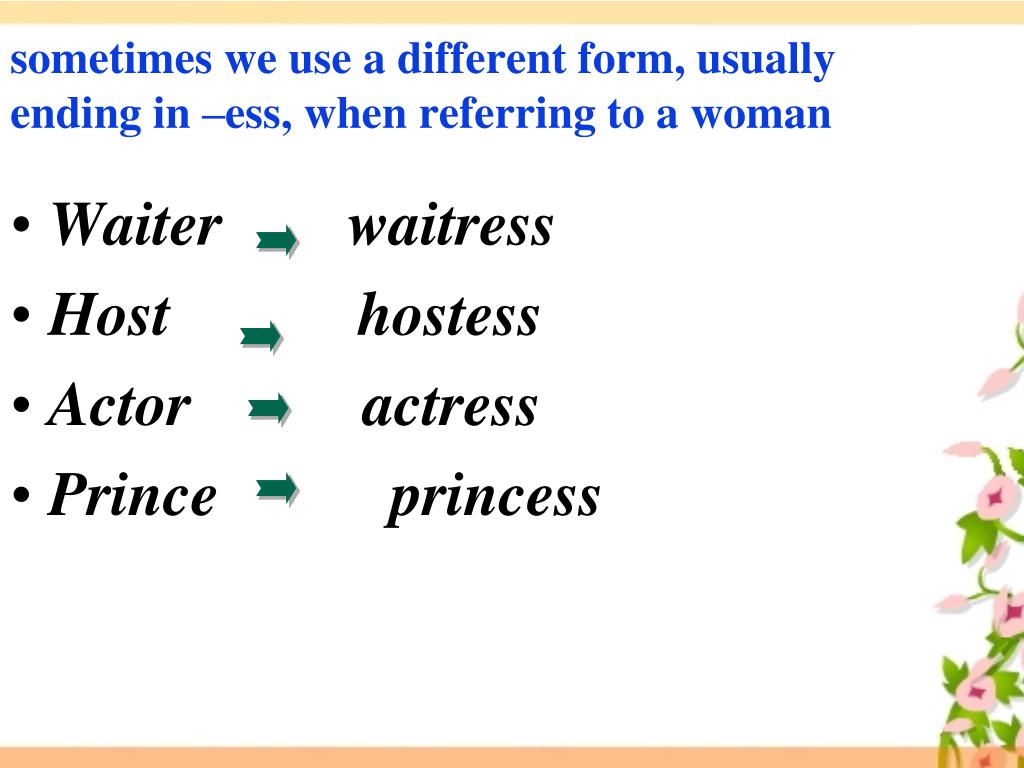 sometimes we use a different form, usually ending in –ess, when referring to a woman

• Waiter → waitress
• Host → hostess
• Actor → actress
• Prince → princess